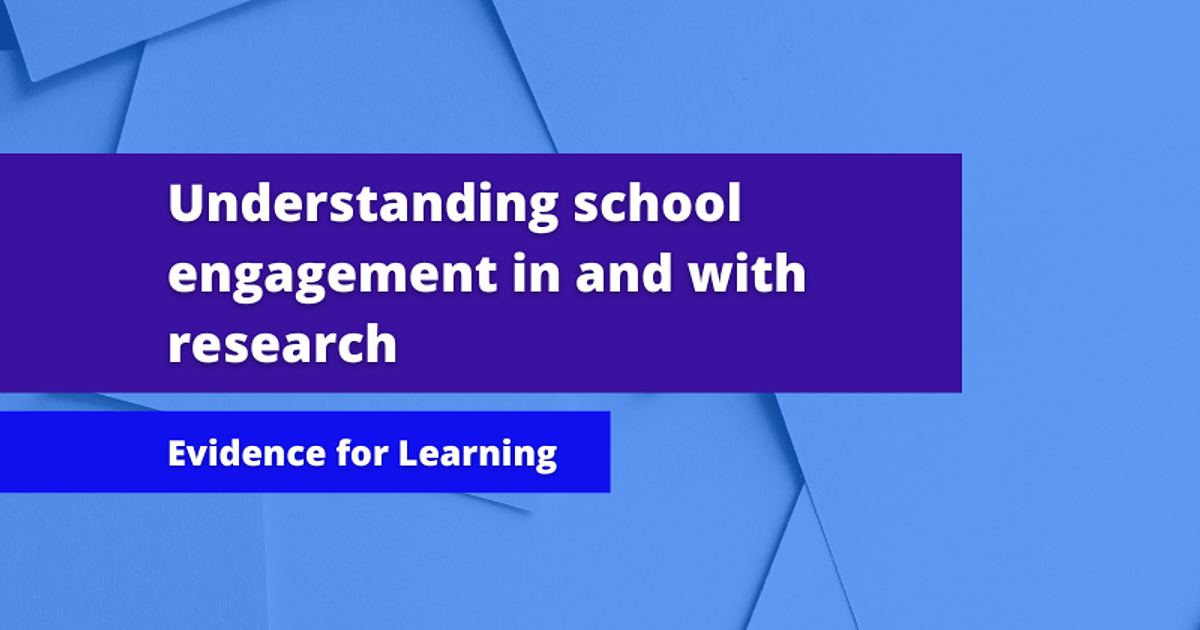 Understanding school engagement in and with research

Evidence for Learning